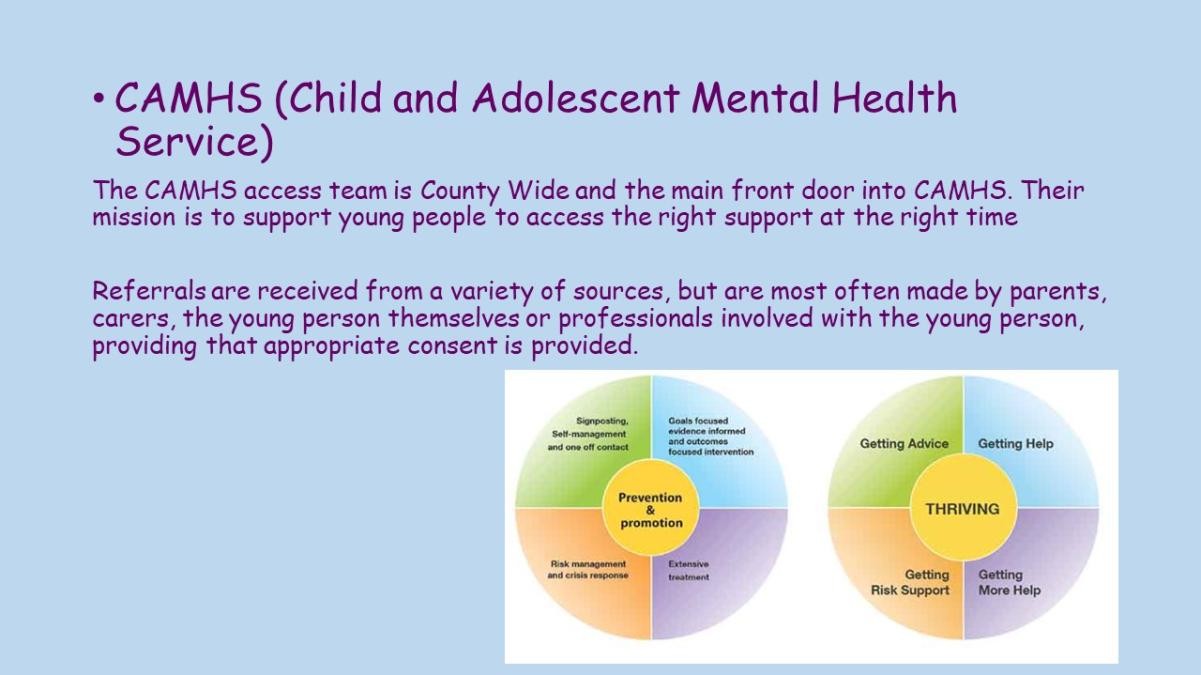 • CAMHS (Child and Adolescent Mental Health Service)

The CAMHS access team is County Wide and the main front door into CAMHS. Their mission is to support young people to access the right support at the right time

Referrals are received from a variety of sources, but are most often made by parents, carers, the young person themselves or professionals involved with the young person, providing that appropriate consent is provided.

Signposting, Self-management and one off contact

Goals focused evidence informed and outcomes focused intervention

Prevention & promotion

Risk management and crisis response

Extensive treatment

Getting Advice

Getting Help

THRIVING

Getting Risk Support

Getting More Help